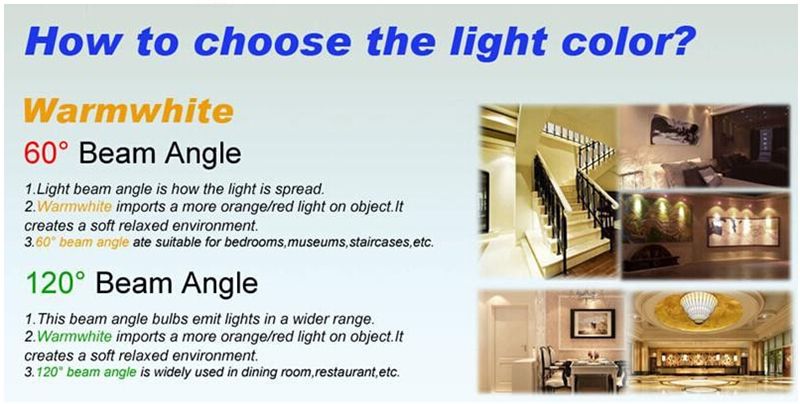 How to choose the light color?

Warmwhite

60° Beam Angle

1.Light beam angle is how the light is spread.
2.Warmwhite imports a more orange/red light on object.It creates a soft relaxed environment.
3.60° beam angle ate suitable for bedrooms,museums,staircases,etc.

120° Beam Angle

1.This beam angle bulbs emit lights in a wider range.
2.Warmwhite imports a more orange/red light on object.It creates a soft relaxed environment.
3.120° beam angle is widely used in dining room,restaurant,etc.